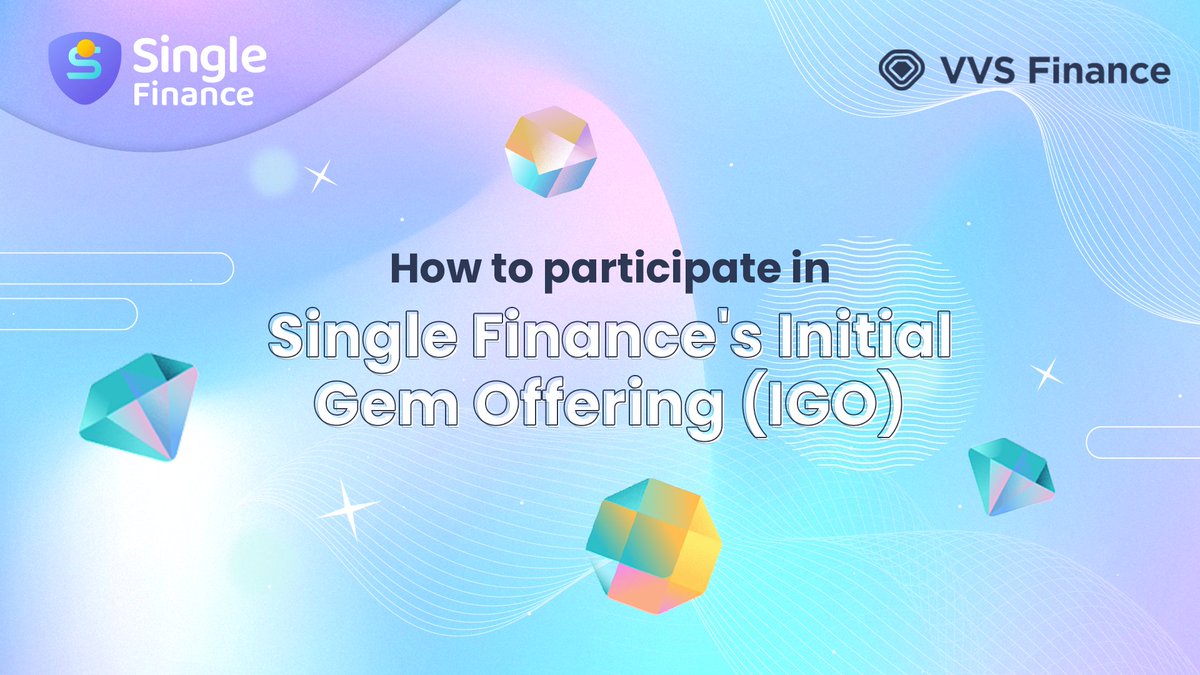 Single Finance

VVS Finance

How to participate in
Single Finance's Initial Gem Offering (IGO)